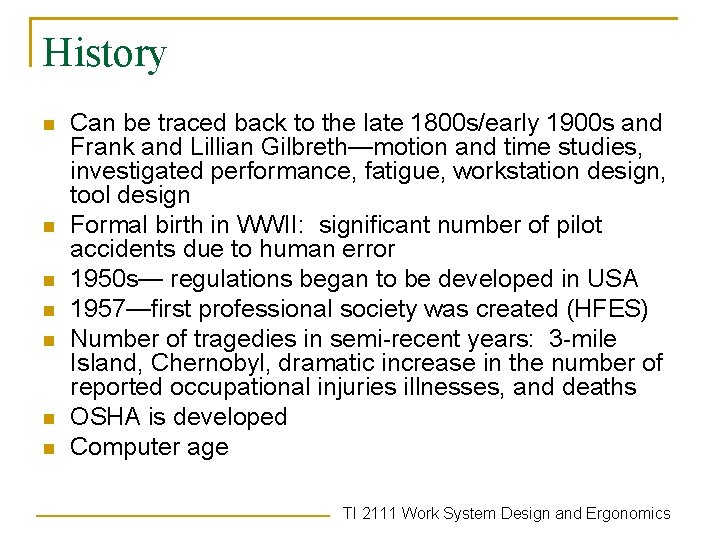 History

- Can be traced back to the late 1800s/early 1900s and Frank and Lillian Gilbreth—motion and time studies, investigated performance, fatigue, workstation design, tool design
- Formal birth in WWII: significant number of pilot accidents due to human error
- 1950s— regulations began to be developed in USA
- 1957—first professional society was created (HFES)
- Number of tragedies in semi-recent years: 3-mile Island, Chernobyl, dramatic increase in the number of reported occupational injuries illnesses, and deaths
- OSHA is developed
- Computer age

TI 2111 Work System Design and Ergonomics